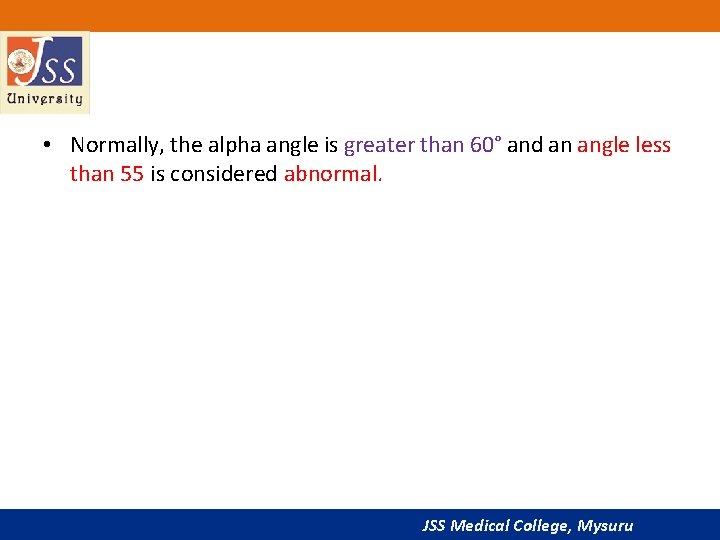 JSS
University

• Normally, the alpha angle is greater than 60° and an angle less than 55 is considered abnormal.

JSS Medical College, Mysuru